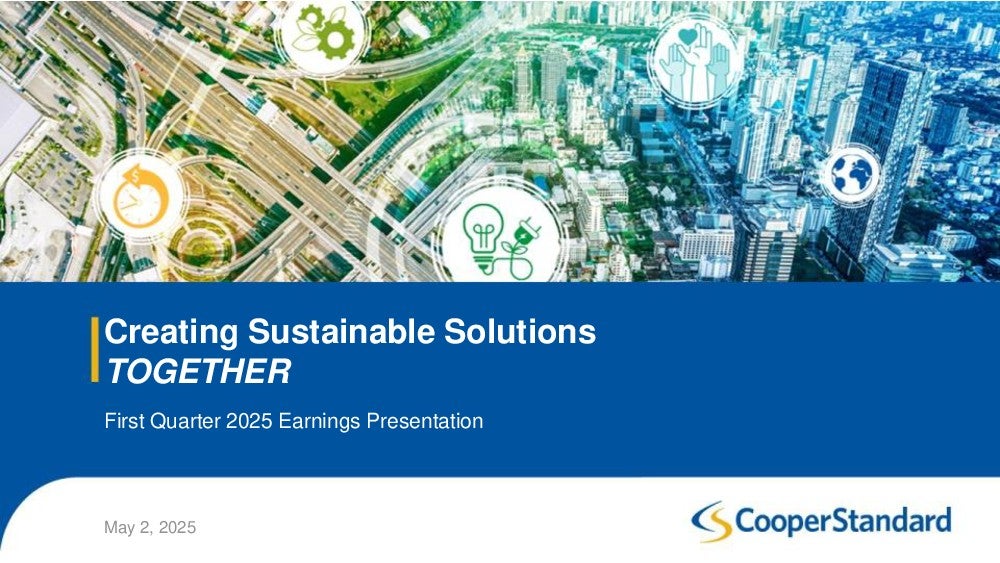 Creating Sustainable Solutions
TOGETHER

First Quarter 2025 Earnings Presentation

May 2, 2025

CooperStandard